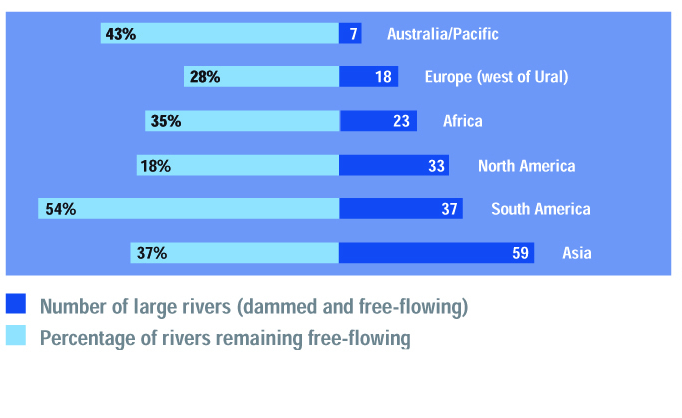 43% 7 Australia/Pacific

28% 18 Europe (west of Ural)

35% 23 Africa

18% 33 North America

54% 37 South America

37% 59 Asia

Number of large rivers (dammed and free-flowing)

Percentage of rivers remaining free-flowing